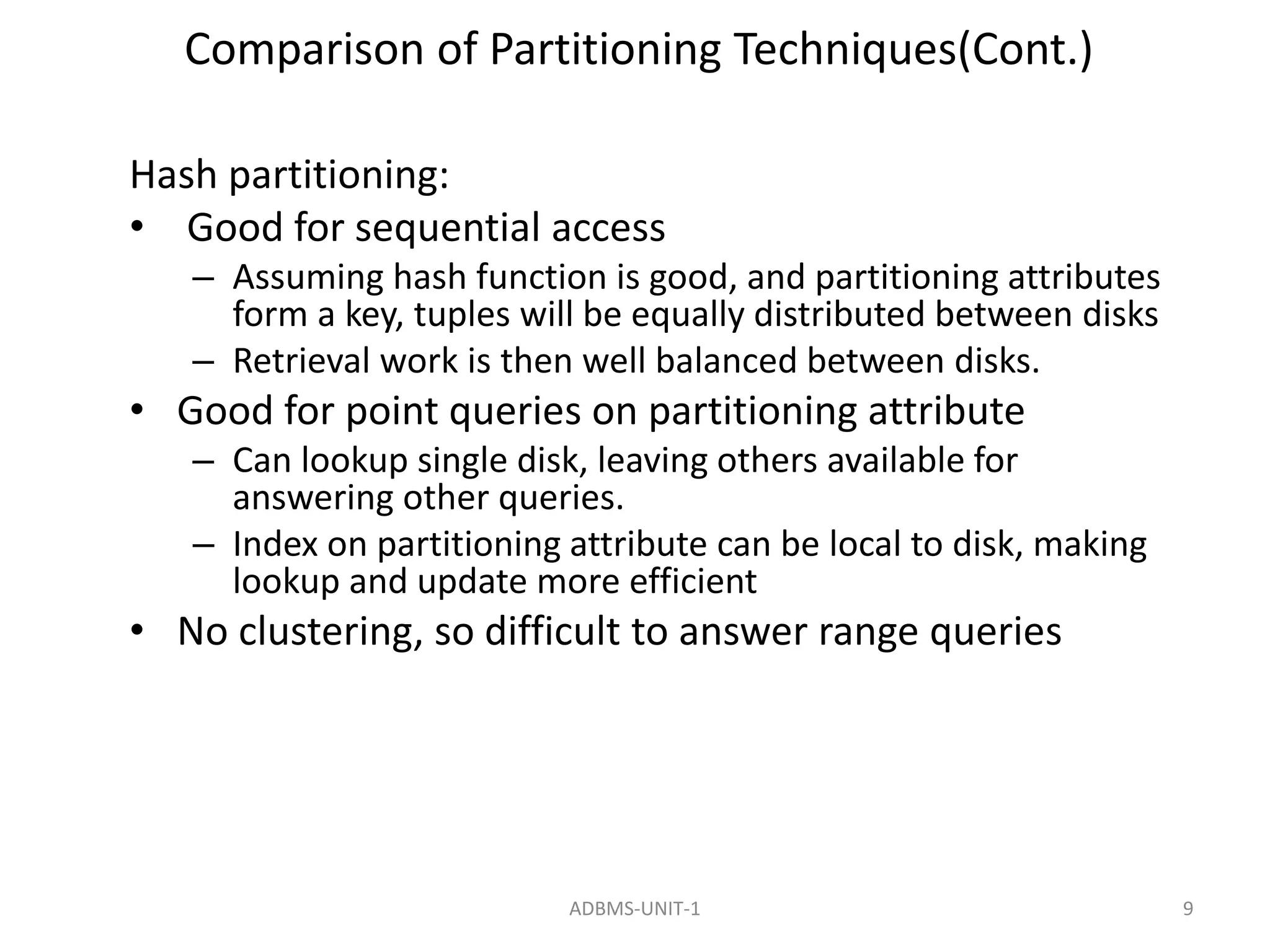 Comparison of Partitioning Techniques(Cont.)

Hash partitioning:

• Good for sequential access
  – Assuming hash function is good, and partitioning attributes form a key, tuples will be equally distributed between disks
  – Retrieval work is then well balanced between disks.
• Good for point queries on partitioning attribute
  – Can lookup single disk, leaving others available for answering other queries.
  – Index on partitioning attribute can be local to disk, making lookup and update more efficient
• No clustering, so difficult to answer range queries

ADBMS-UNIT-1

9